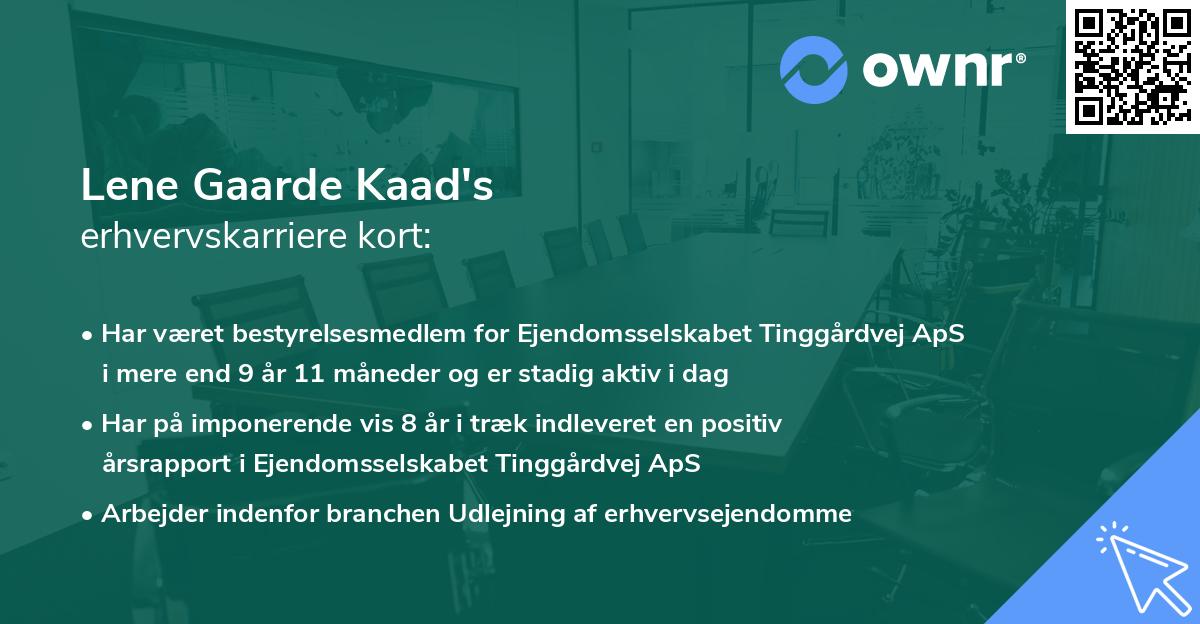 ownr®

Lene Gaarde Kaad's
erhvervskarriere kort:

• Har været bestyrelsesmedlem for Ejendomsselskabet Tinggårdvej ApS i mere end 9 år 11 måneder og er stadig aktiv i dag

• Har på imponerende vis 8 år i træk indleveret en positiv årsrapport i Ejendomsselskabet Tinggårdvej ApS

• Arbejder indenfor branchen Udlejning af erhvervsejendomme